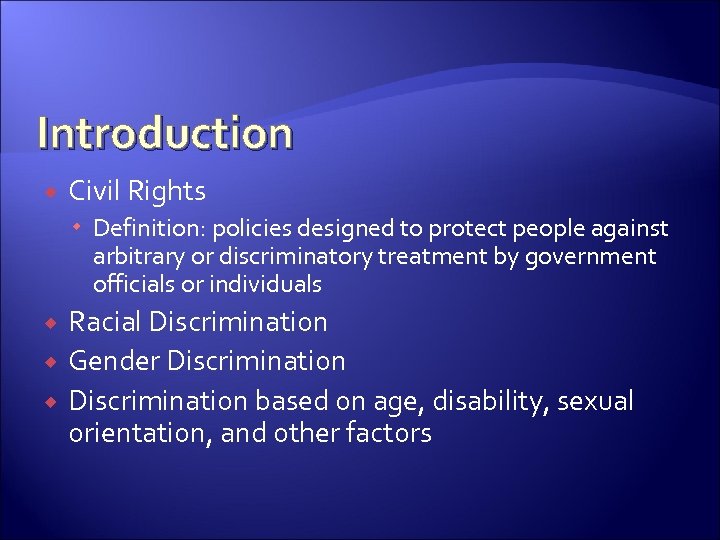 Introduction

Civil Rights

Definition: policies designed to protect people against arbitrary or discriminatory treatment by government officials or individuals

Racial Discrimination

Gender Discrimination

Discrimination based on age, disability, sexual orientation, and other factors